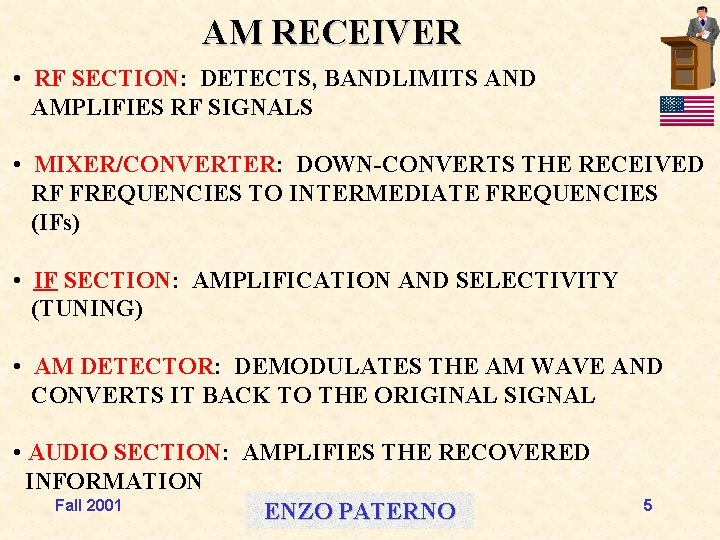 AM RECEIVER

• RF SECTION: DETECTS, BANDLIMITS AND AMPLIFIES RF SIGNALS

• MIXER/CONVERTER: DOWN-CONVERTS THE RECEIVED RF FREQUENCIES TO INTERMEDIATE FREQUENCIES (IFs)

• IF SECTION: AMPLIFICATION AND SELECTIVITY (TUNING)

• AM DETECTOR: DEMODULATES THE AM WAVE AND CONVERTS IT BACK TO THE ORIGINAL SIGNAL

• AUDIO SECTION: AMPLIFIES THE RECOVERED INFORMATION

Fall 2001

ENZO PATERNO

5